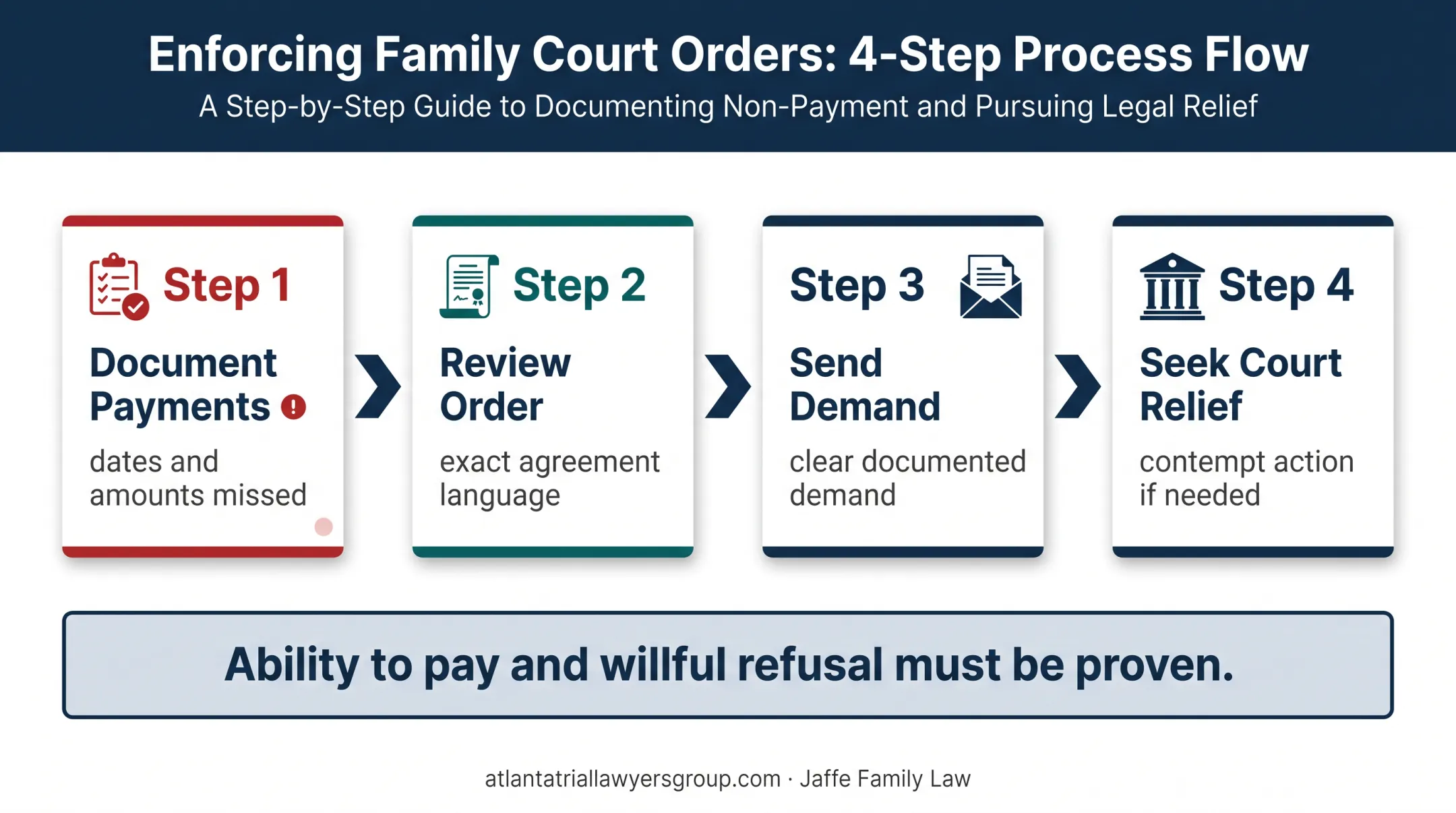 Enforcing Family Court Orders: 4-Step Process Flow

A Step-by-Step Guide to Documenting Non-Payment and Pursuing Legal Relief

Step 1

Document Payments

dates and amounts missed

Step 2

Review Order

exact agreement language

Step 3

Send Demand

clear documented demand

Step 4

Seek Court Relief

contempt action if needed

Ability to pay and willful refusal must be proven.

atlantatriallawyersgroup.com · Jaffe Family Law